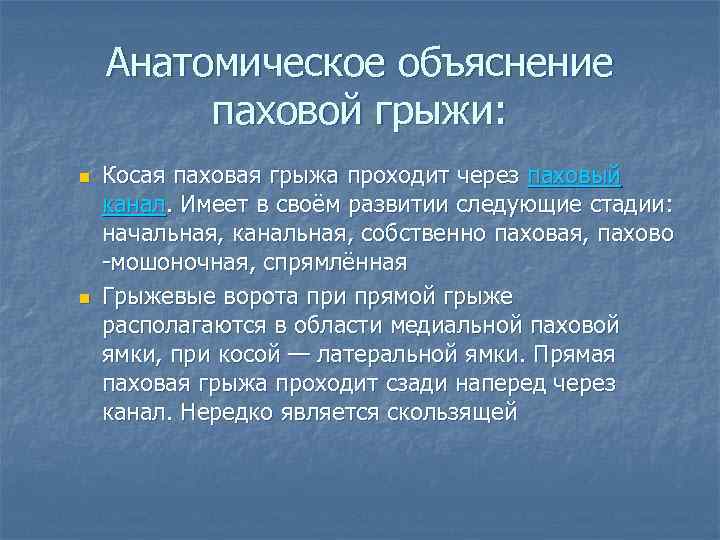 Анатомическое объяснение паховой грыжи:

Косая паховая грыжа проходит через паховый канал. Имеет в своём развитии следующие стадии: начальная, канальная, собственно паховая, пахово -мошоночная, спрямлённая

Грыжевые ворота при прямой грыже располагаются в области медиальной паховой ямки, при косой — латеральной ямки. Прямая паховая грыжа проходит сзади наперед через канал. Нередко является скользящей